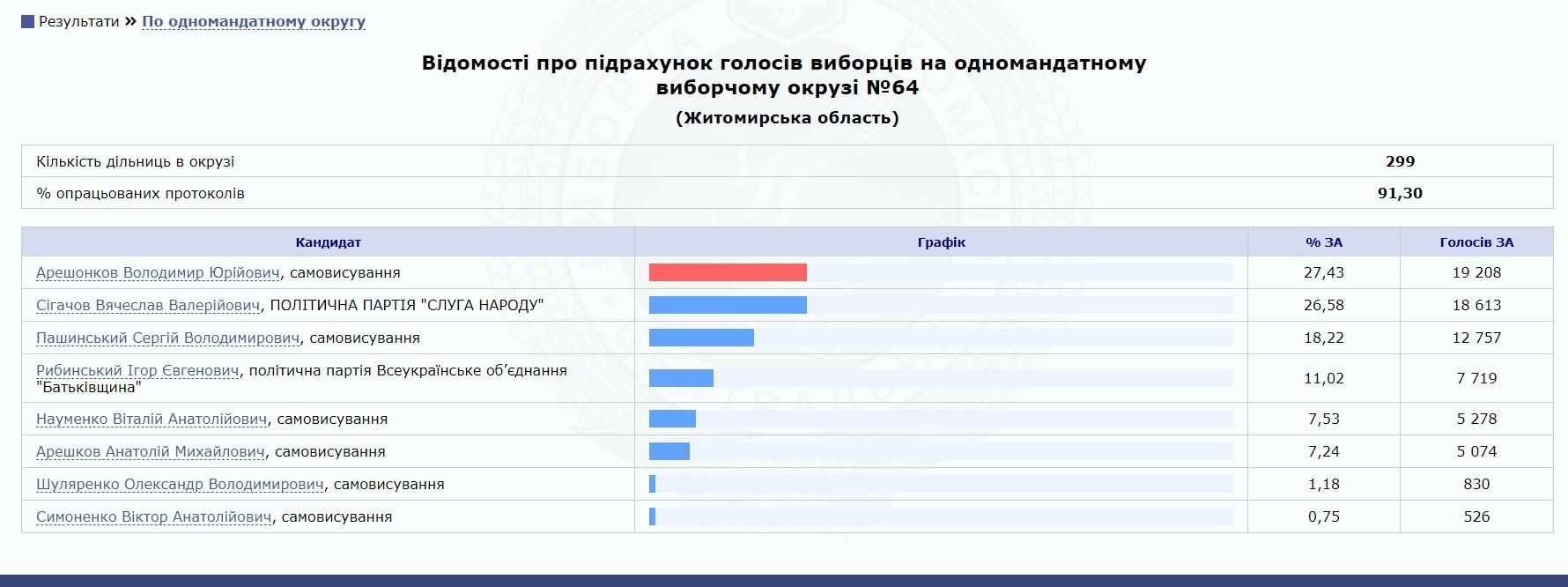 Результати » По одномандатному округу

Відомості про підрахунок голосів виборців на одномандатному виборчому окрузі №64

(Житомирська область)

| | |
|---|---|
| Кількість дільниць в окрузі | 299 |
| % опрацьованих протоколів | 91,30 |

| Кандидат | Графік | % ЗА | Голосів ЗА |
|---|---|---|---|
| Арешонков Володимир Юрійович, самовисування | | 27,43 | 19 208 |
| Сігачов Вячеслав Валерійович, ПОЛІТИЧНА ПАРТІЯ "СЛУГА НАРОДУ" | | 26,58 | 18 613 |
| Пашинський Сергій Володимирович, самовисування | | 18,22 | 12 757 |
| Рибинський Ігор Євгенович, політична партія Всеукраїнське об'єднання "Батьківщина" | | 11,02 | 7 719 |
| Науменко Віталій Анатолійович, самовисування | | 7,53 | 5 278 |
| Арешков Анатолій Михайлович, самовисування | | 7,24 | 5 074 |
| Шуляренко Олександр Володимирович, самовисування | | 1,18 | 830 |
| Симоненко Віктор Анатолійович, самовисування | | 0,75 | 526 |